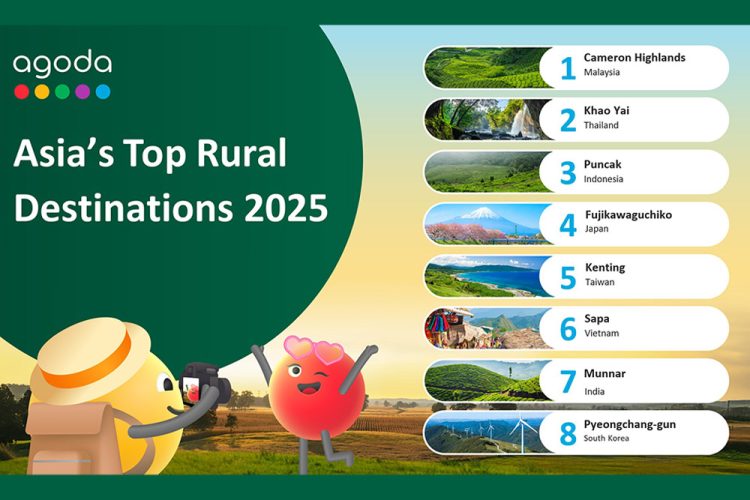 agoda

Asia's Top Rural Destinations 2025

1 Cameron Highlands
Malaysia

2 Khao Yai
Thailand

3 Puncak
Indonesia

4 Fujikawaguchiko
Japan

5 Kenting
Taiwan

6 Sapa
Vietnam

7 Munnar
India

8 Pyeongchang-gun
South Korea